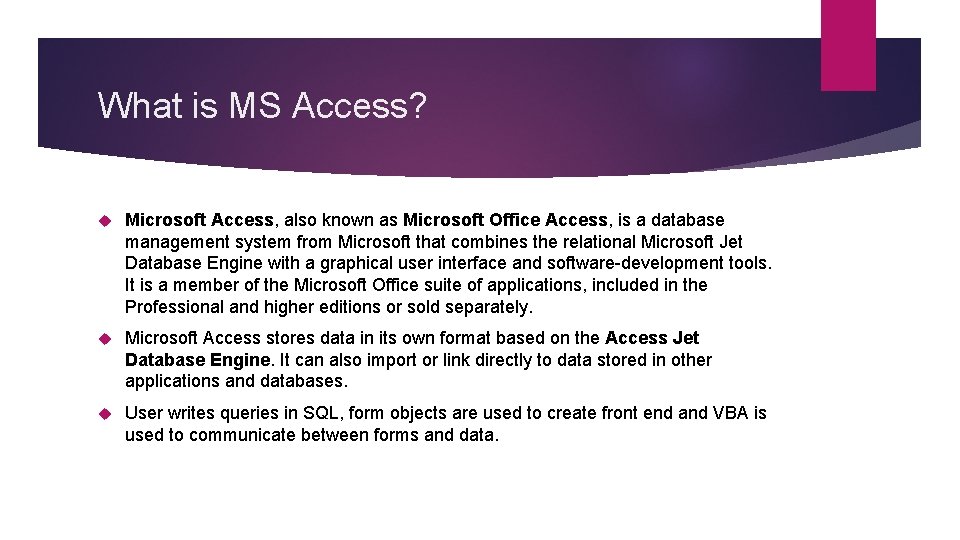 What is MS Access?

Microsoft Access, also known as Microsoft Office Access, is a database management system from Microsoft that combines the relational Microsoft Jet Database Engine with a graphical user interface and software-development tools. It is a member of the Microsoft Office suite of applications, included in the Professional and higher editions or sold separately.

Microsoft Access stores data in its own format based on the Access Jet Database Engine. It can also import or link directly to data stored in other applications and databases.

User writes queries in SQL, form objects are used to create front end and VBA is used to communicate between forms and data.